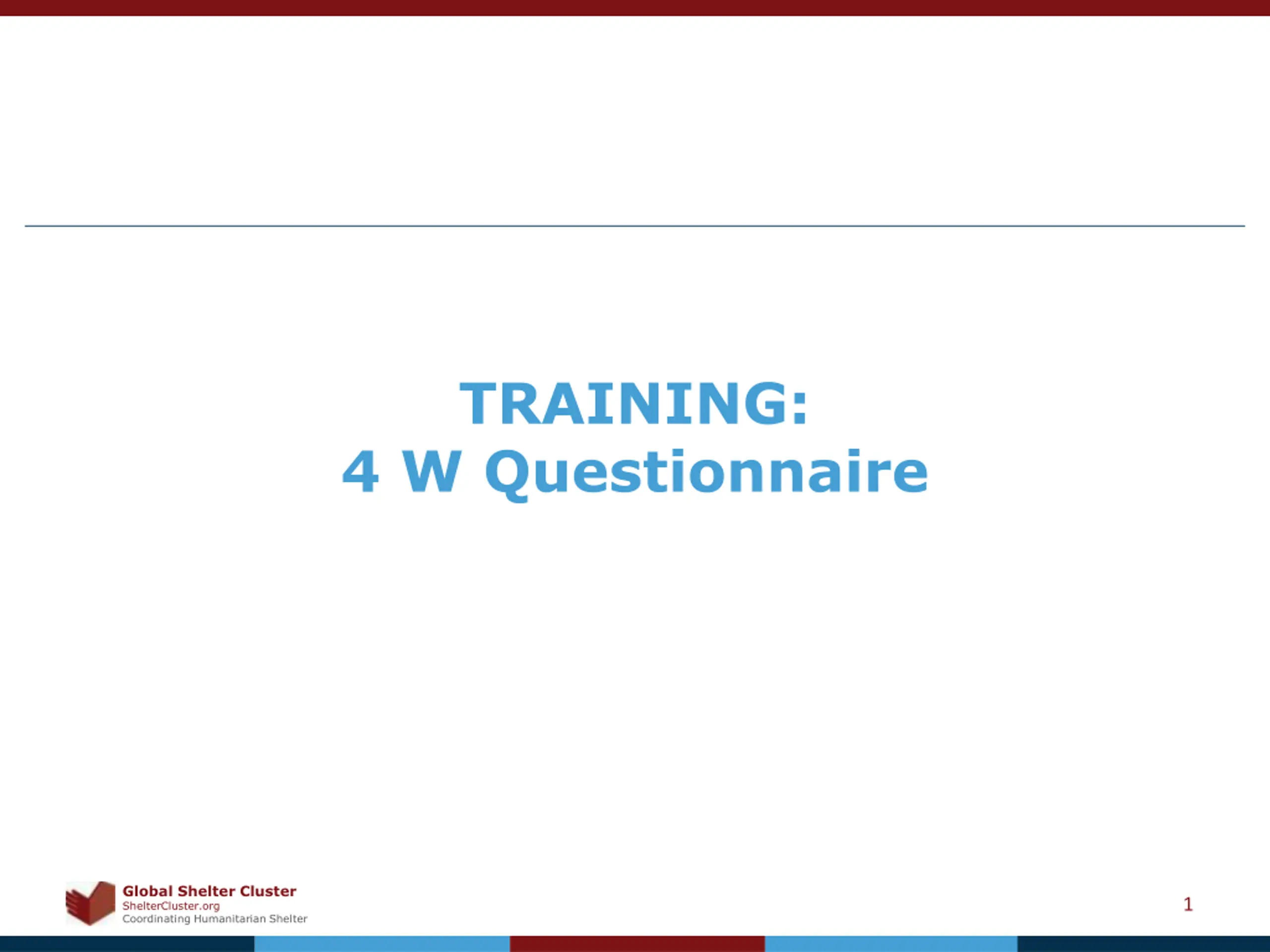 TRAINING:
4 W Questionnaire

Global Shelter Cluster
ShelterCluster.org
Coordinating Humanitarian Shelter

1